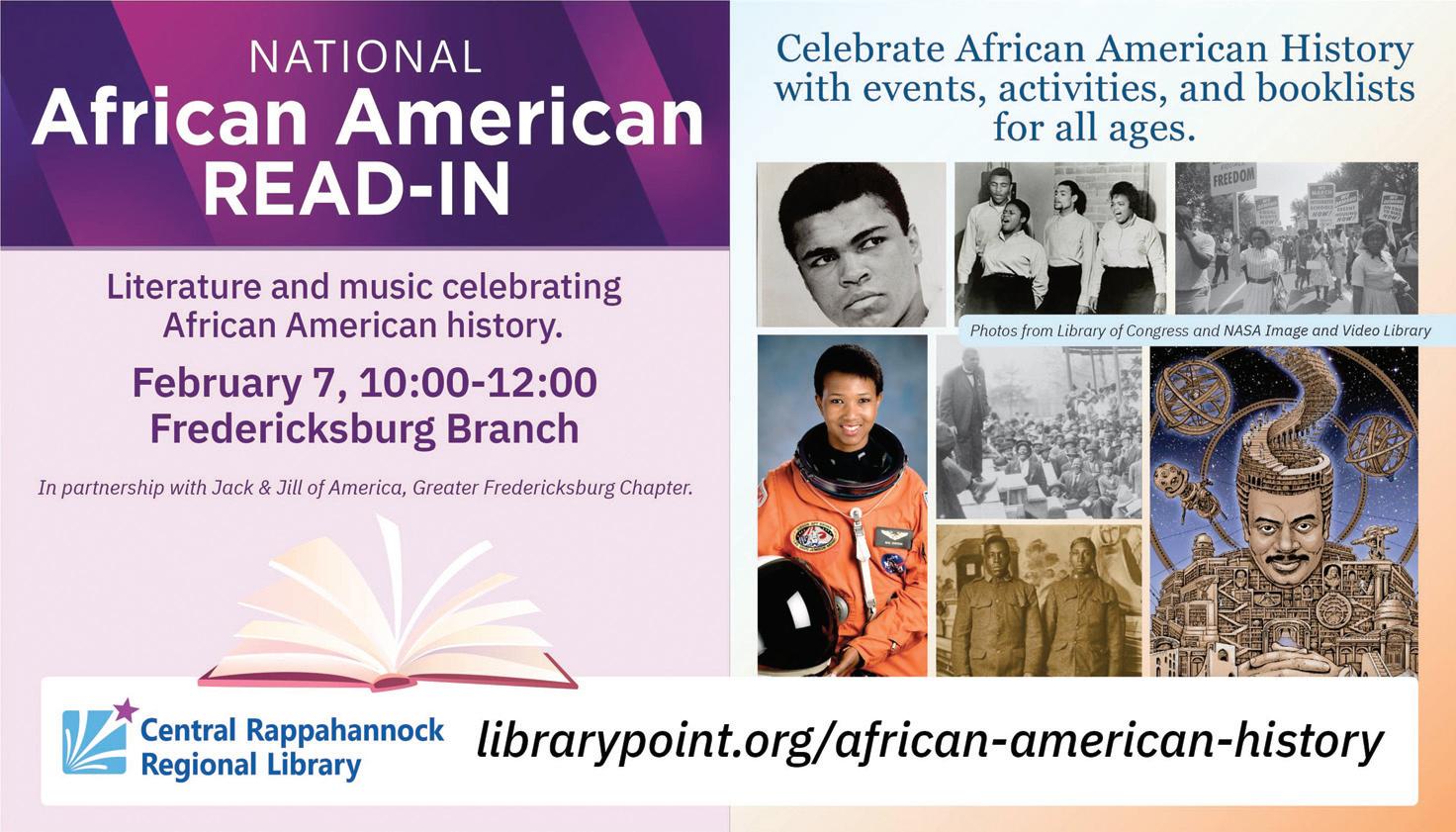 NATIONAL
African American
READ-IN

Literature and music celebrating African American history.

February 7, 10:00-12:00
Fredericksburg Branch

In partnership with Jack & Jill of America, Greater Fredericksburg Chapter.

Celebrate African American History with events, activities, and booklists for all ages.

FREEDOM

Photos from Library of Congress and NASA Image and Video Library

Central Rappahannock Regional Library

librarypoint.org/african-american-history